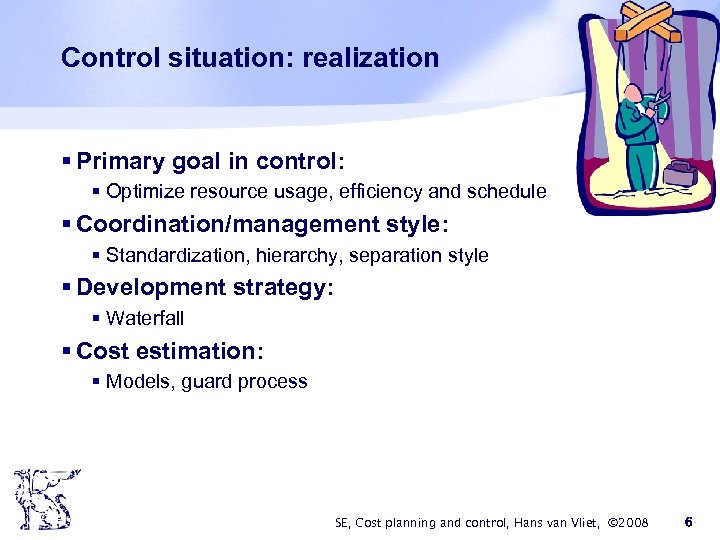 Control situation: realization

▪ Primary goal in control:
  ▪ Optimize resource usage, efficiency and schedule
▪ Coordination/management style:
  ▪ Standardization, hierarchy, separation style
▪ Development strategy:
  ▪ Waterfall
▪ Cost estimation:
  ▪ Models, guard process

SE, Cost planning and control, Hans van Vliet, ©2008 6